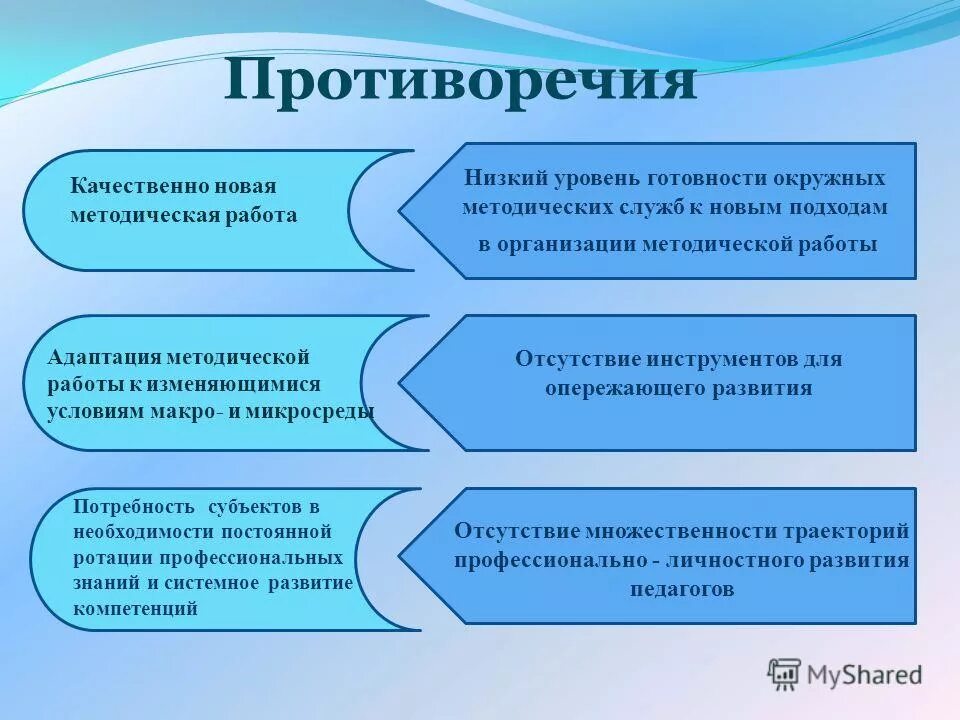 Противоречия

Качественно новая методическая работа

Низкий уровень готовности окружных методических служб к новым подходам в организации методической работы

Адаптация методической работы к изменяющимися условиям макро- и микросреды

Отсутствие инструментов для опережающего развития

Потребность субъектов в необходимости постоянной ротации профессиональных знаний и системное развитие компетенций

Отсутствие множественности траекторий профессионально - личностного развития педагогов

MyShared